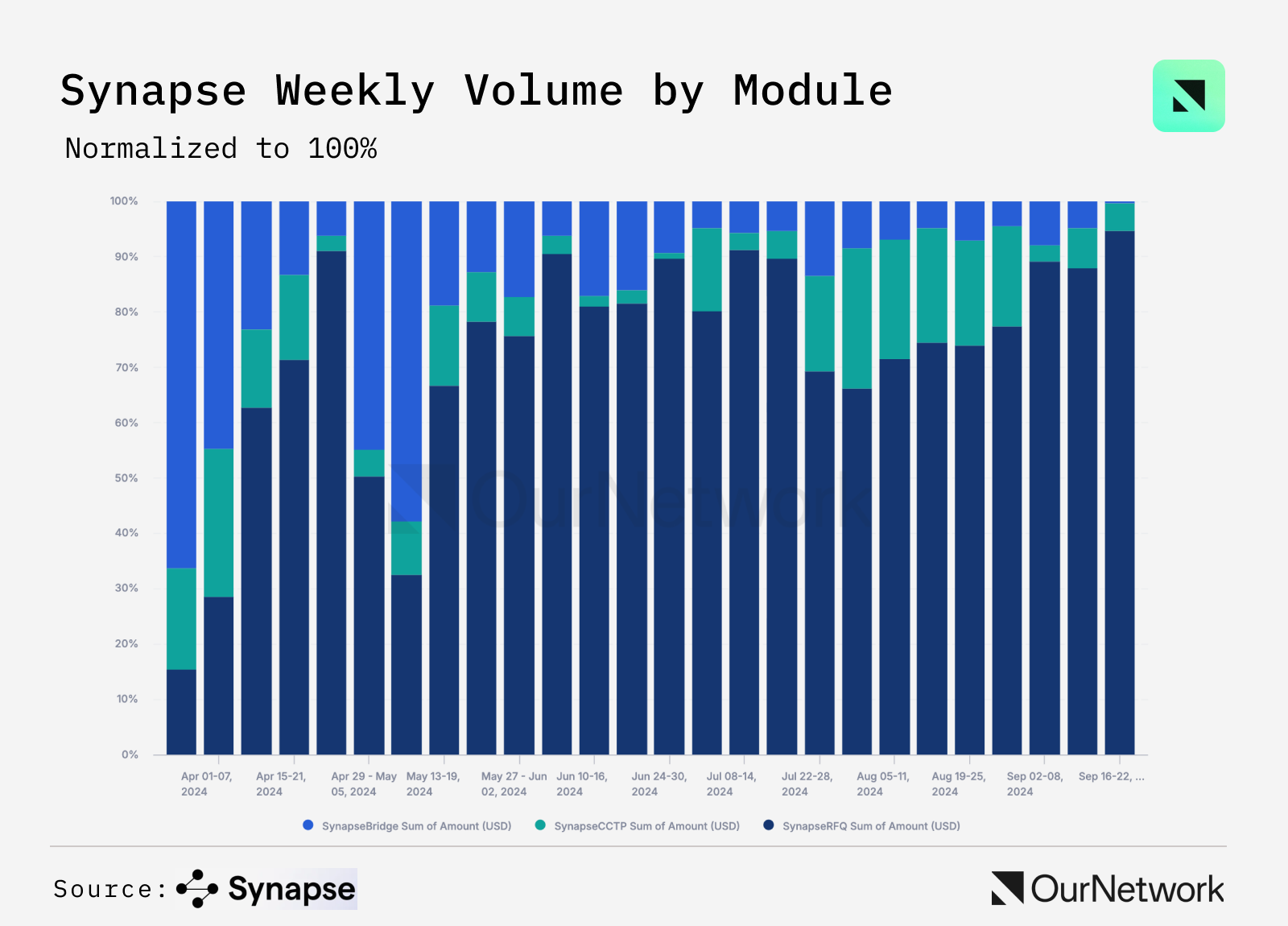 Synapse Weekly Volume by Module

Normalized to 100%

100%
90%
80%
70%
60%
50%
40%
30%
20%
10%
0%

OurNetwork

Apr 01-07, 2024
Apr 15-21, 2024
Apr 29 - May 05, 2024
May 13-19, 2024
May 27 - Jun 02, 2024
Jun 10-16, 2024
Jun 24-30, 2024
Jul 08-14, 2024
Jul 22-28, 2024
Aug 05-11, 2024
Aug 19-25, 2024
Sep 02-08, 2024
Sep 16-22, ...

SynapseBridge Sum of Amount (USD)
SynapseCCTP Sum of Amount (USD)
SynapseRFQ Sum of Amount (USD)

Source: Synapse

OurNetwork